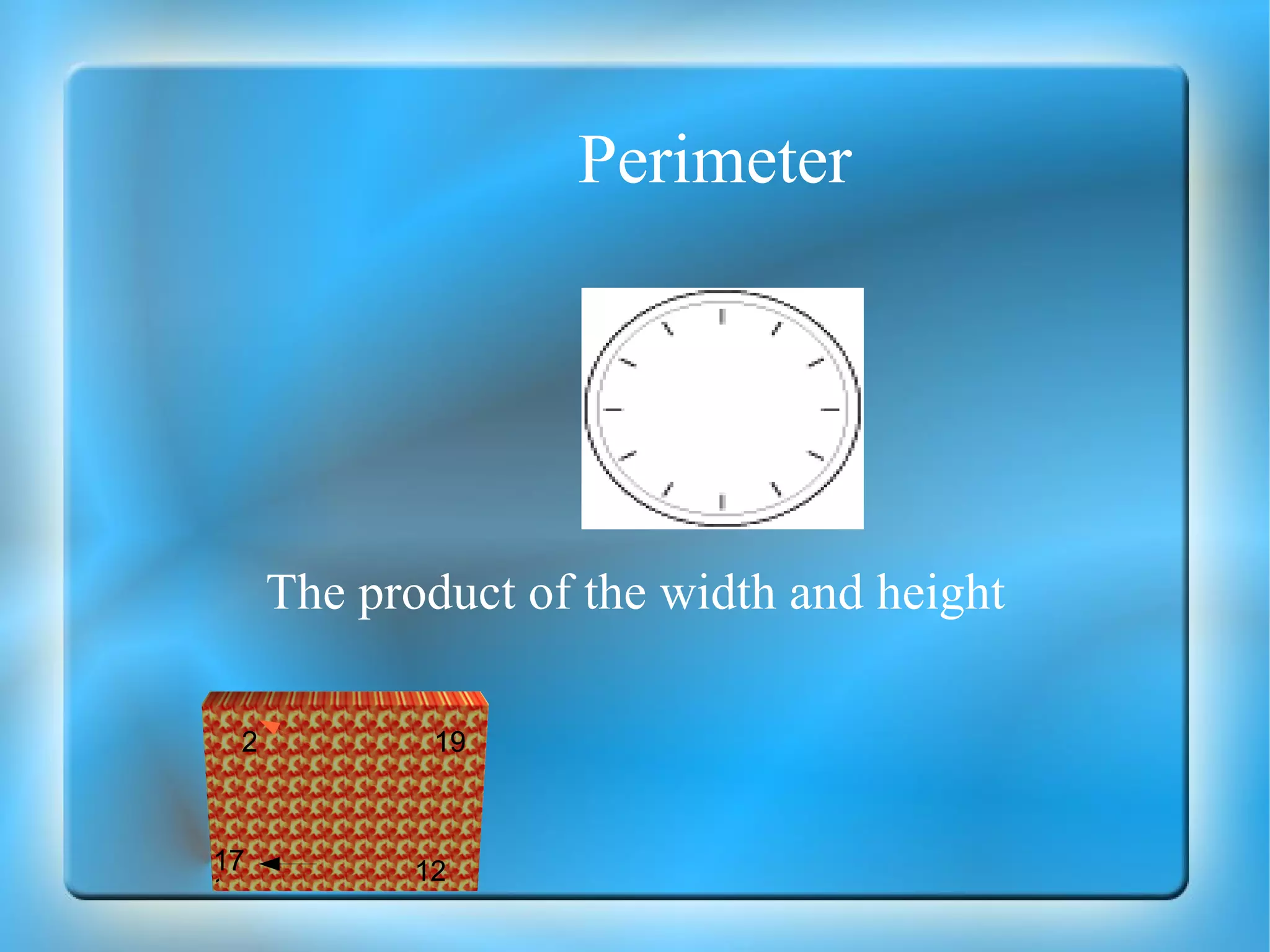 Perimeter

The product of the width and height

2

19

17

12